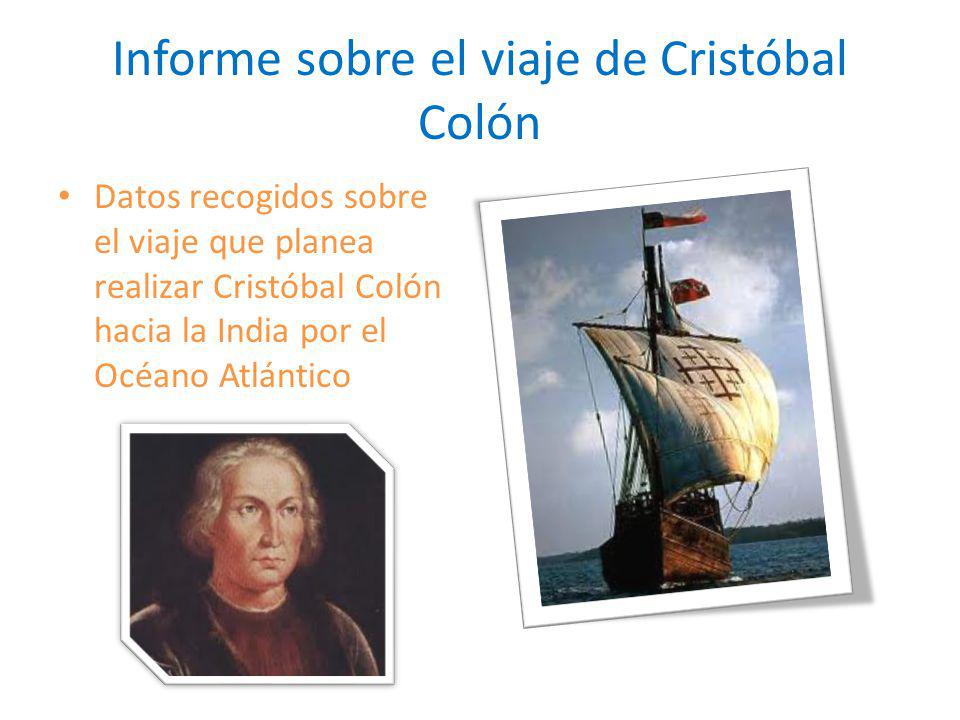 Informe sobre el viaje de Cristóbal Colón

• Datos recogidos sobre el viaje que planea realizar Cristóbal Colón hacia la India por el Océano Atlántico